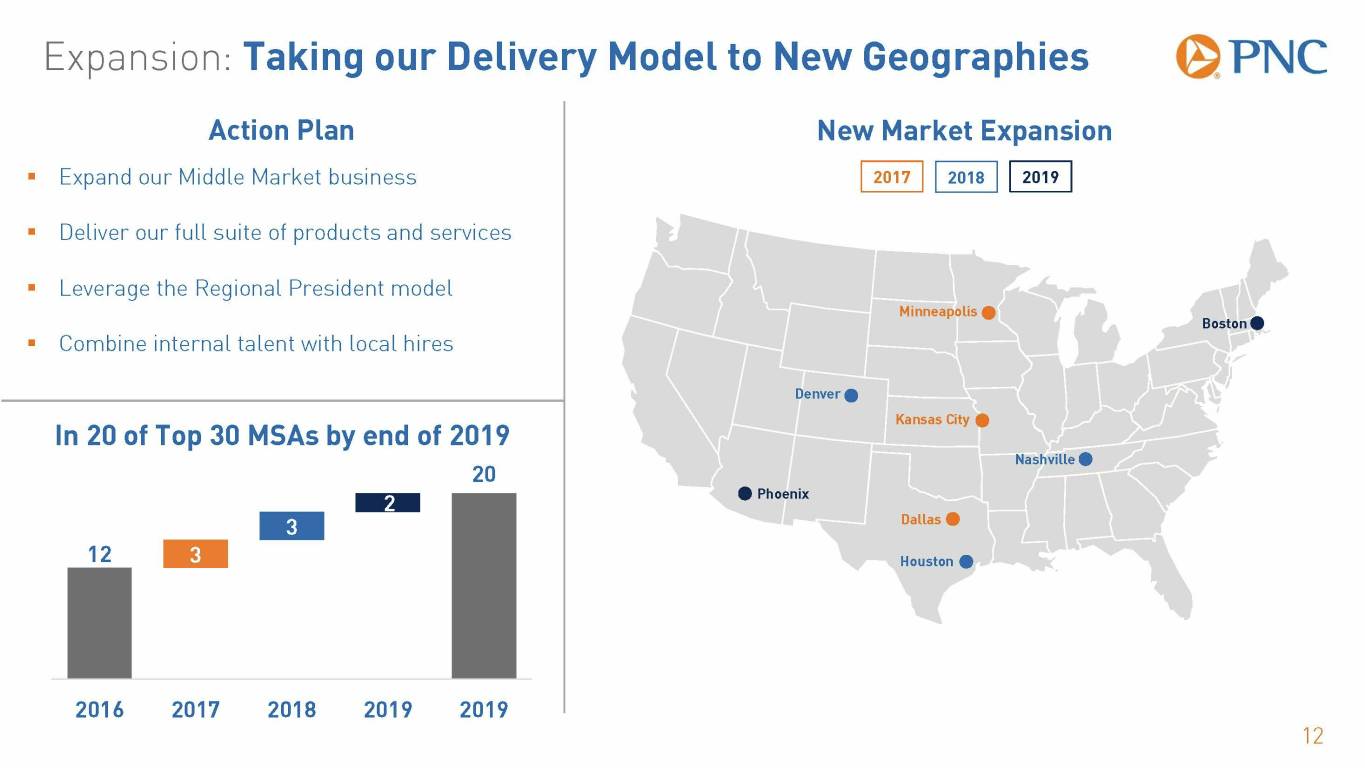 Expansion: Taking our Delivery Model to New Geographies

PNC

Action Plan

▪ Expand our Middle Market business

▪ Deliver our full suite of products and services

▪ Leverage the Regional President model

▪ Combine internal talent with local hires

In 20 of Top 30 MSAs by end of 2019

12
3
3
2
20

2016 2017 2018 2019 2019

New Market Expansion

2017 2018 2019

Minneapolis
Boston
Denver
Kansas City
Nashville
Phoenix
Dallas
Houston

12